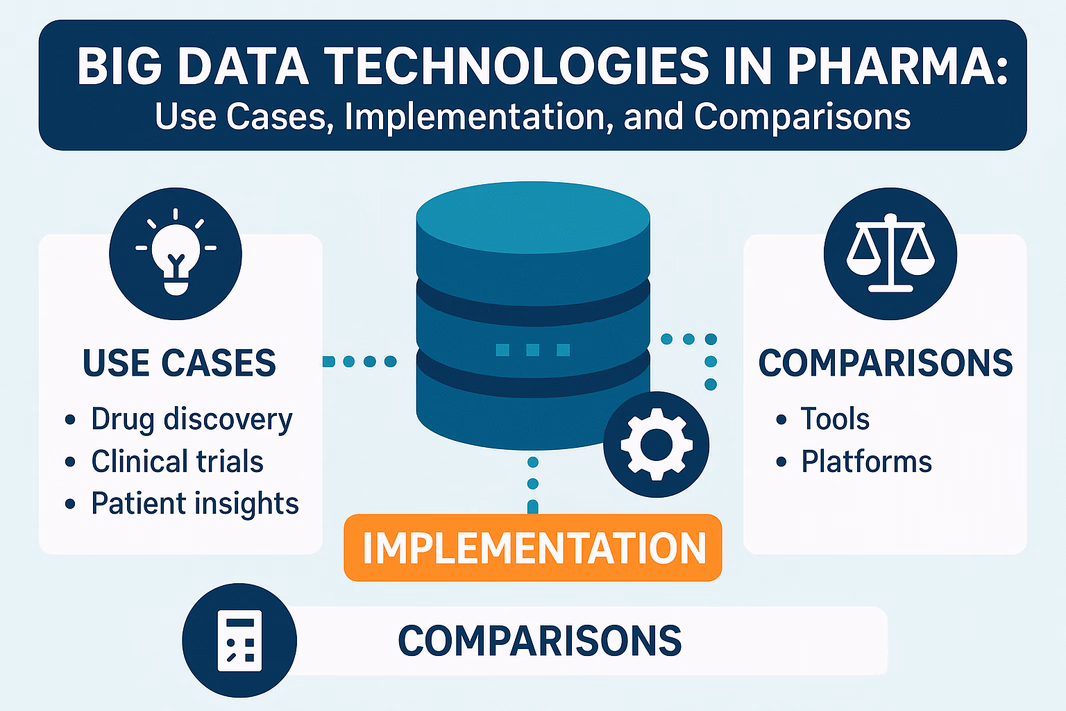 BIG DATA TECHNOLOGIES IN PHARMA:
Use Cases, Implementation, and Comparisons

USE CASES
• Drug discovery
• Clinical trials
• Patient insights

COMPARISONS
• Tools
• Platforms

IMPLEMENTATION

COMPARISONS